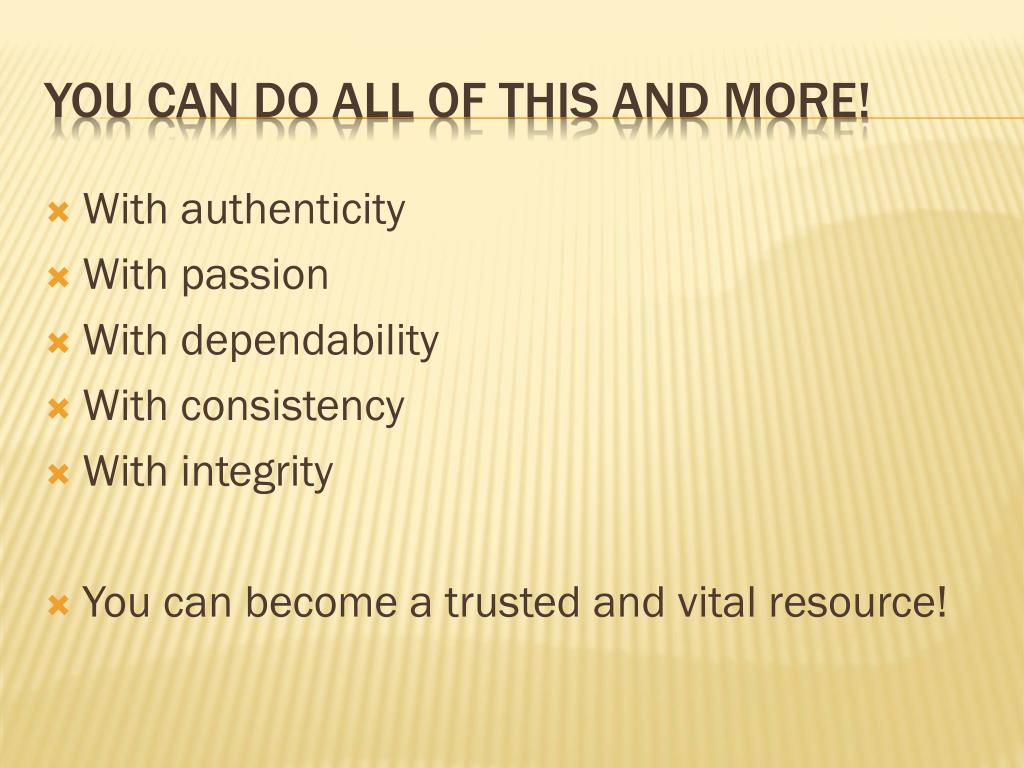 YOU CAN DO ALL OF THIS AND MORE!

With authenticity
With passion
With dependability
With consistency
With integrity

You can become a trusted and vital resource!